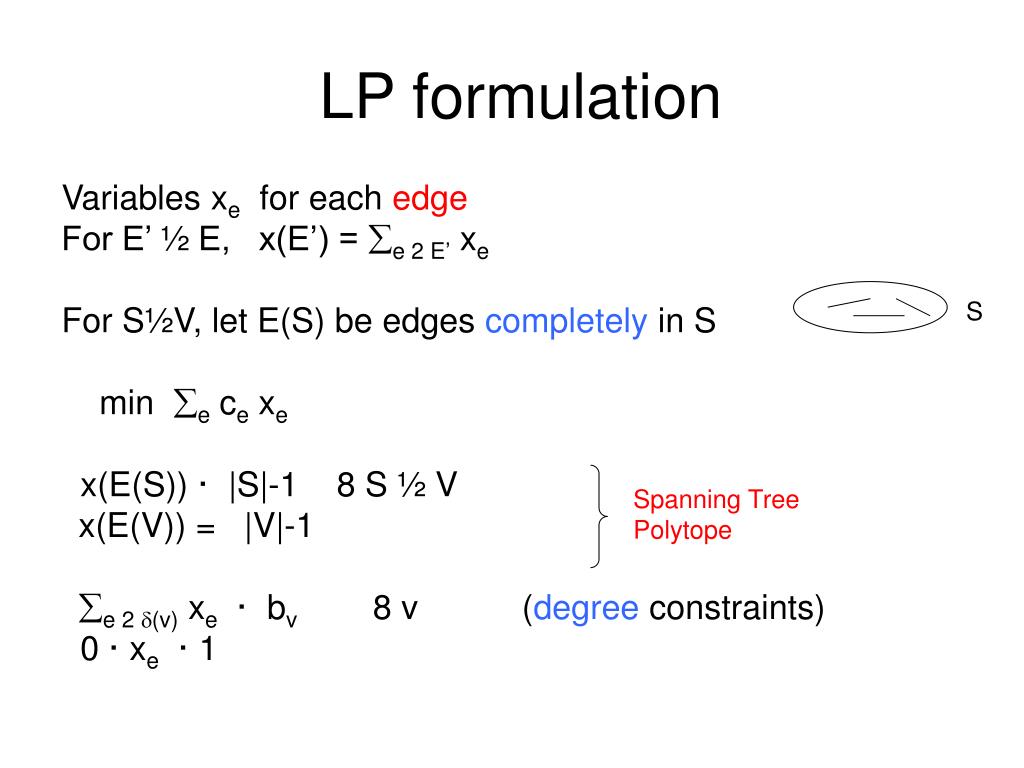 LP formulation

Variables $x_e$ for each edge
For E' ½ E, x(E') = $\sum_{e\ 2\ E'} x_e$

For S½V, let E(S) be edges completely in S

S

min $\sum_e c_e x_e$

x(E(S)) · |S|-1 8 S ½ V
x(E(V)) = |V|-1

Spanning Tree Polytope

$\sum_{e\ 2\ \delta(v)} x_e$ · $b_v$ 8 v (degree constraints)
0 · $x_e$ · 1